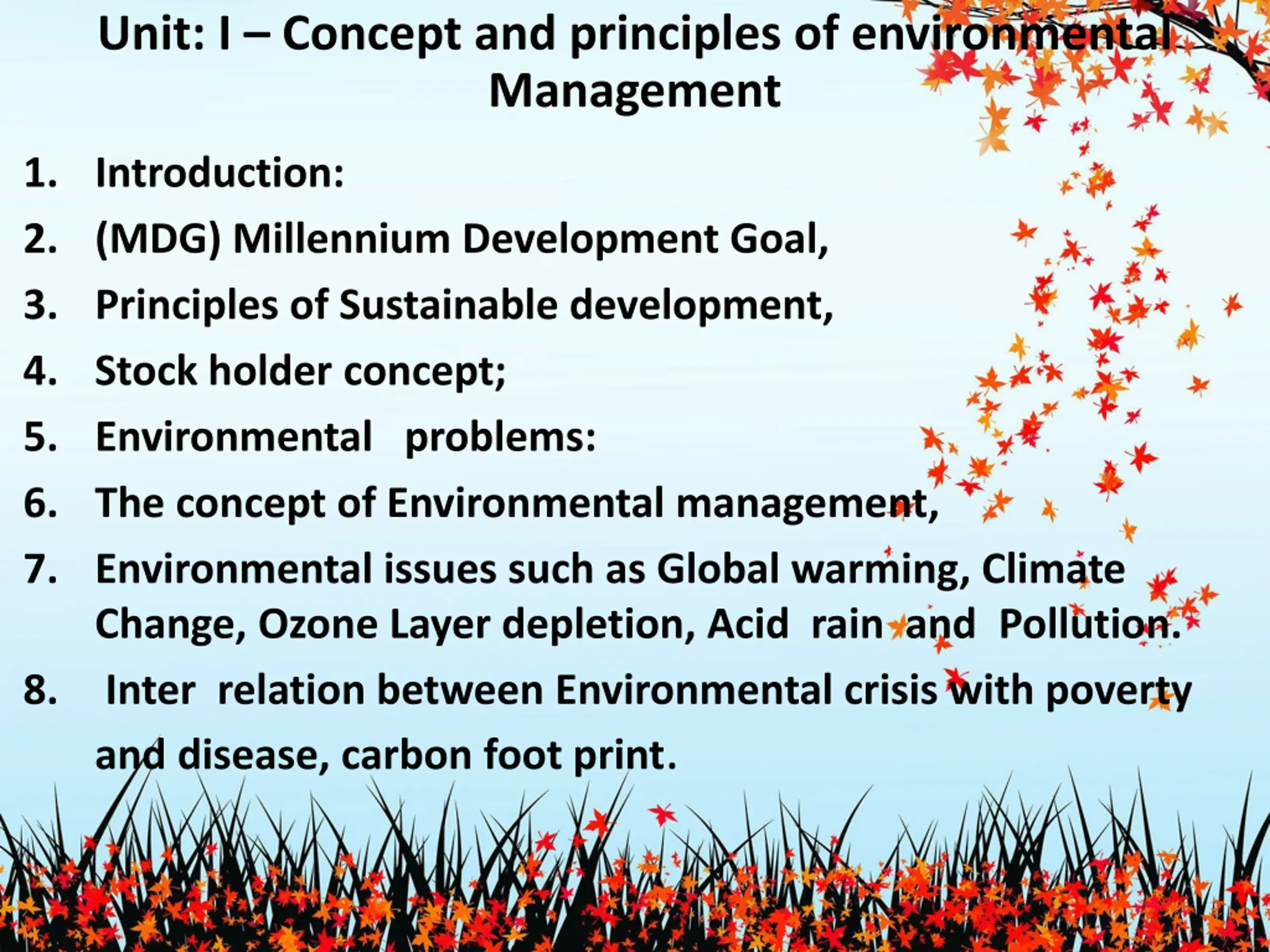 Unit: I – Concept and principles of environmental Management

1. Introduction:
2. (MDG) Millennium Development Goal,
3. Principles of Sustainable development,
4. Stock holder concept;
5. Environmental problems:
6. The concept of Environmental management,
7. Environmental issues such as Global warming, Climate Change, Ozone Layer depletion, Acid rain and Pollution.
8. Inter relation between Environmental crisis with poverty and disease, carbon foot print.